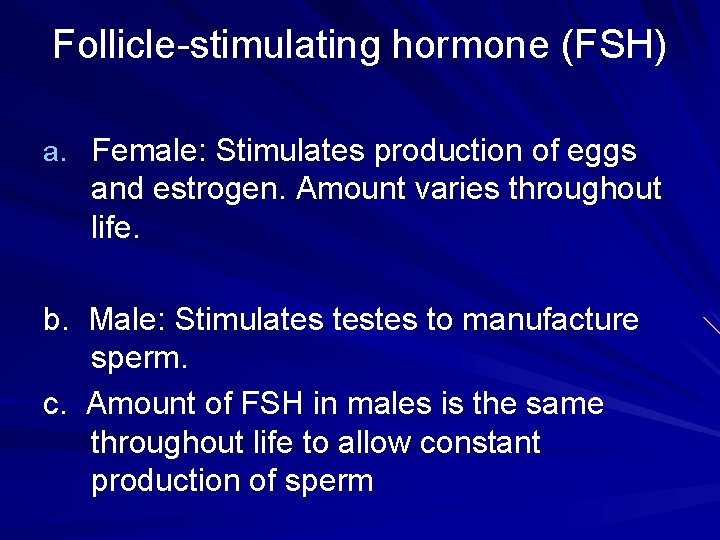 Follicle-stimulating hormone (FSH)

a. Female: Stimulates production of eggs and estrogen. Amount varies throughout life.

b. Male: Stimulates testes to manufacture sperm.

c. Amount of FSH in males is the same throughout life to allow constant production of sperm